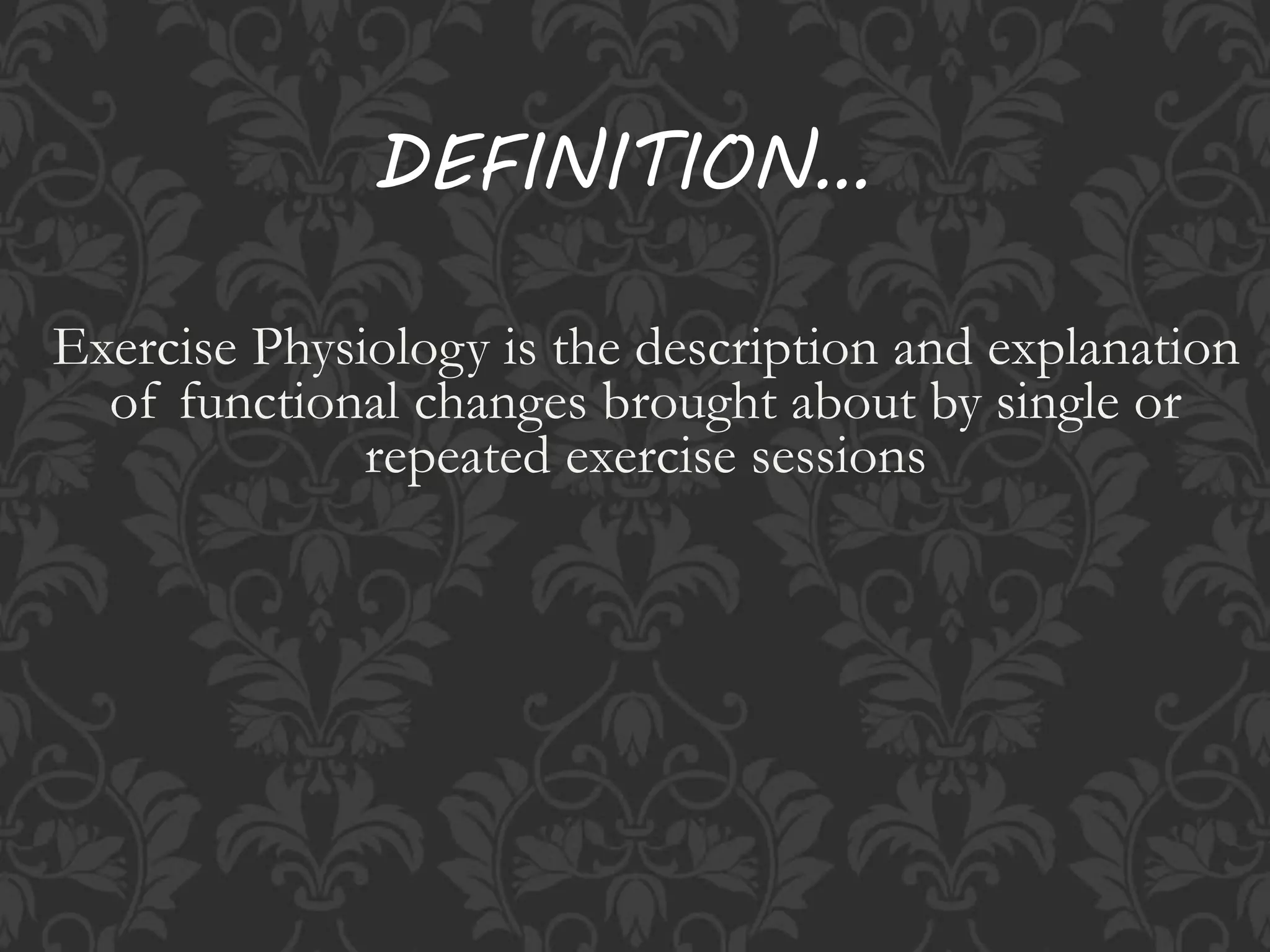 DEFINITION…

Exercise Physiology is the description and explanation of functional changes brought about by single or repeated exercise sessions